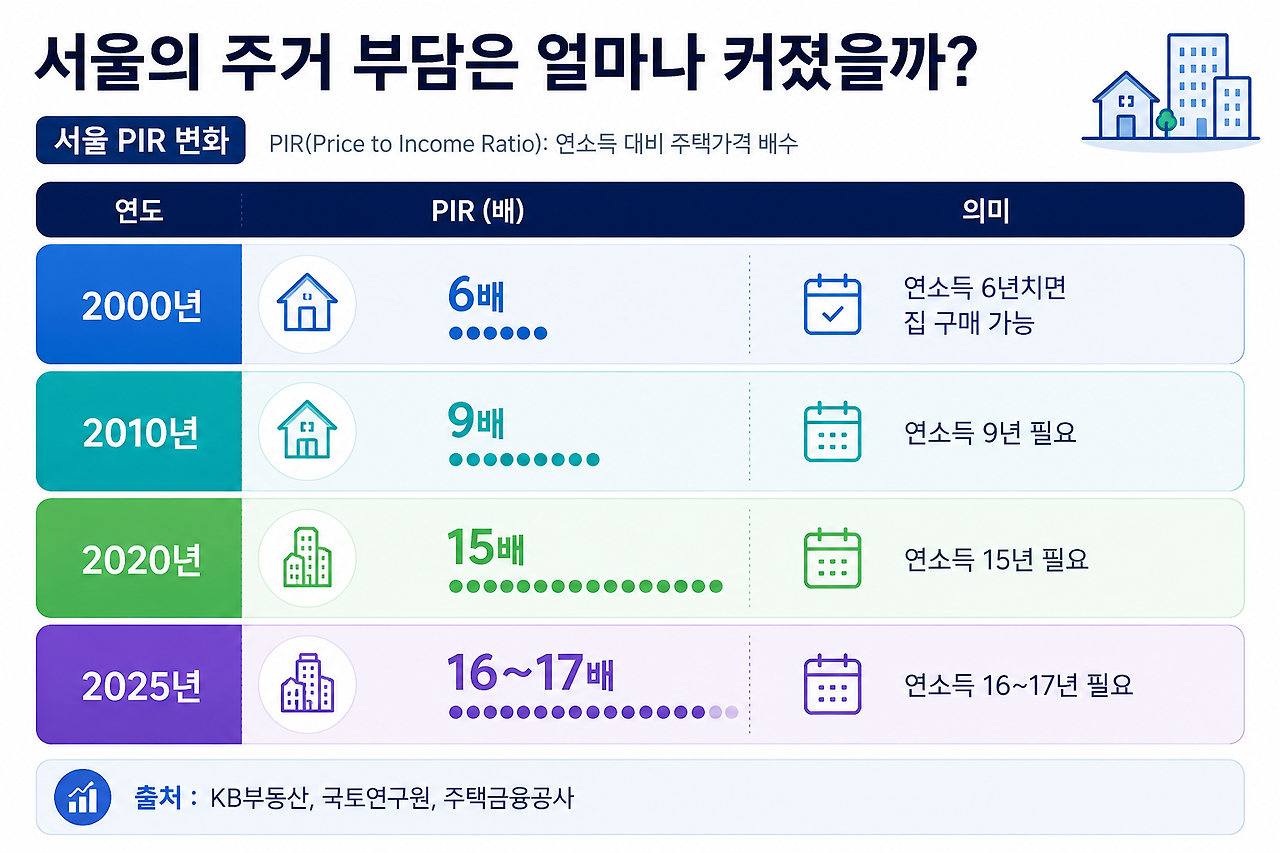 서울의 주거 부담은 얼마나 커졌을까?

서울 PIR 변화 PIR(Price to Income Ratio): 연소득 대비 주택가격 배수

| 연도 | PIR (배) | 의미 |
|---|---|---|
| 2000년 | 6배 | 연소득 6년치면 집 구매 가능 |
| 2010년 | 9배 | 연소득 9년 필요 |
| 2020년 | 15배 | 연소득 15년 필요 |
| 2025년 | 16~17배 | 연소득 16~17년 필요 |

출처 : KB부동산, 국토연구원, 주택금융공사